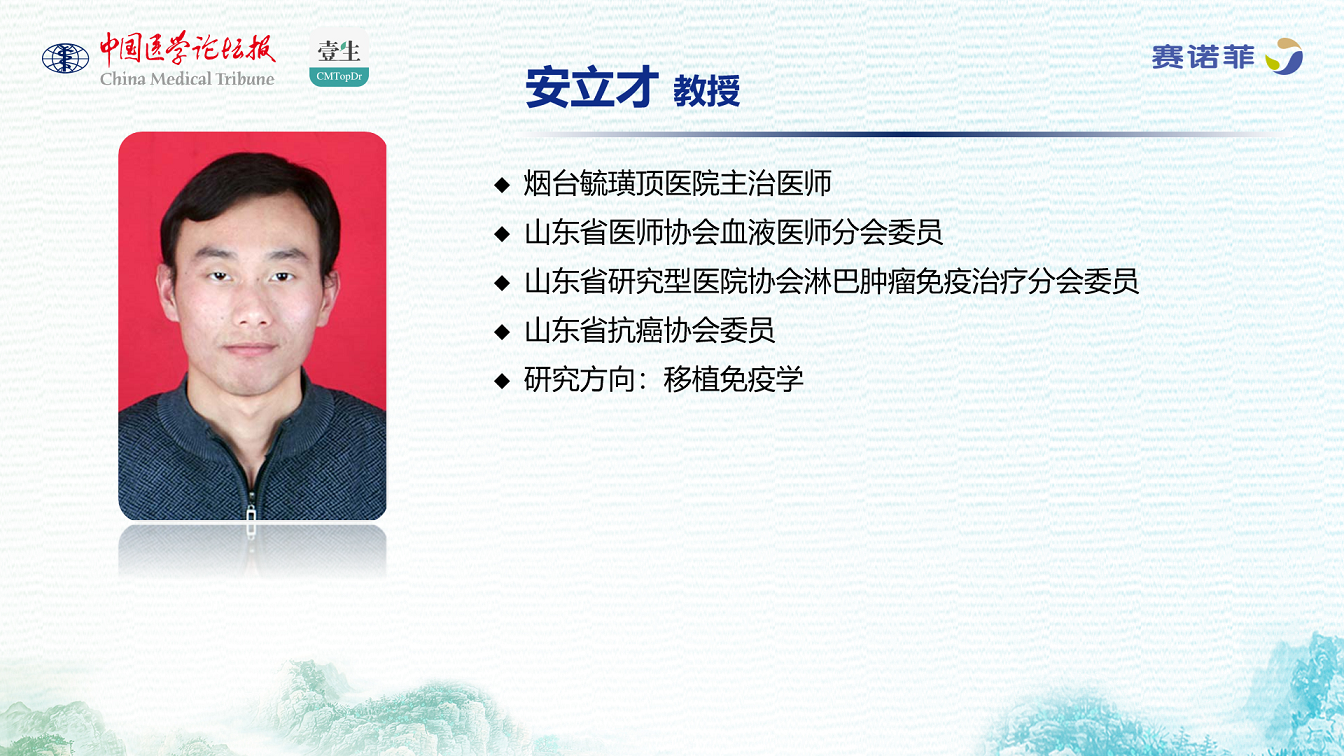 中国医学论坛报
China Medical Tribune

壹生
CMTopDr

赛诺菲

安立才 教授

◆ 烟台毓璜顶医院主治医师
◆ 山东省医师协会血液医师分会委员
◆ 山东省研究型医院协会淋巴肿瘤免疫治疗分会委员
◆ 山东省抗癌协会委员
◆ 研究方向：移植免疫学